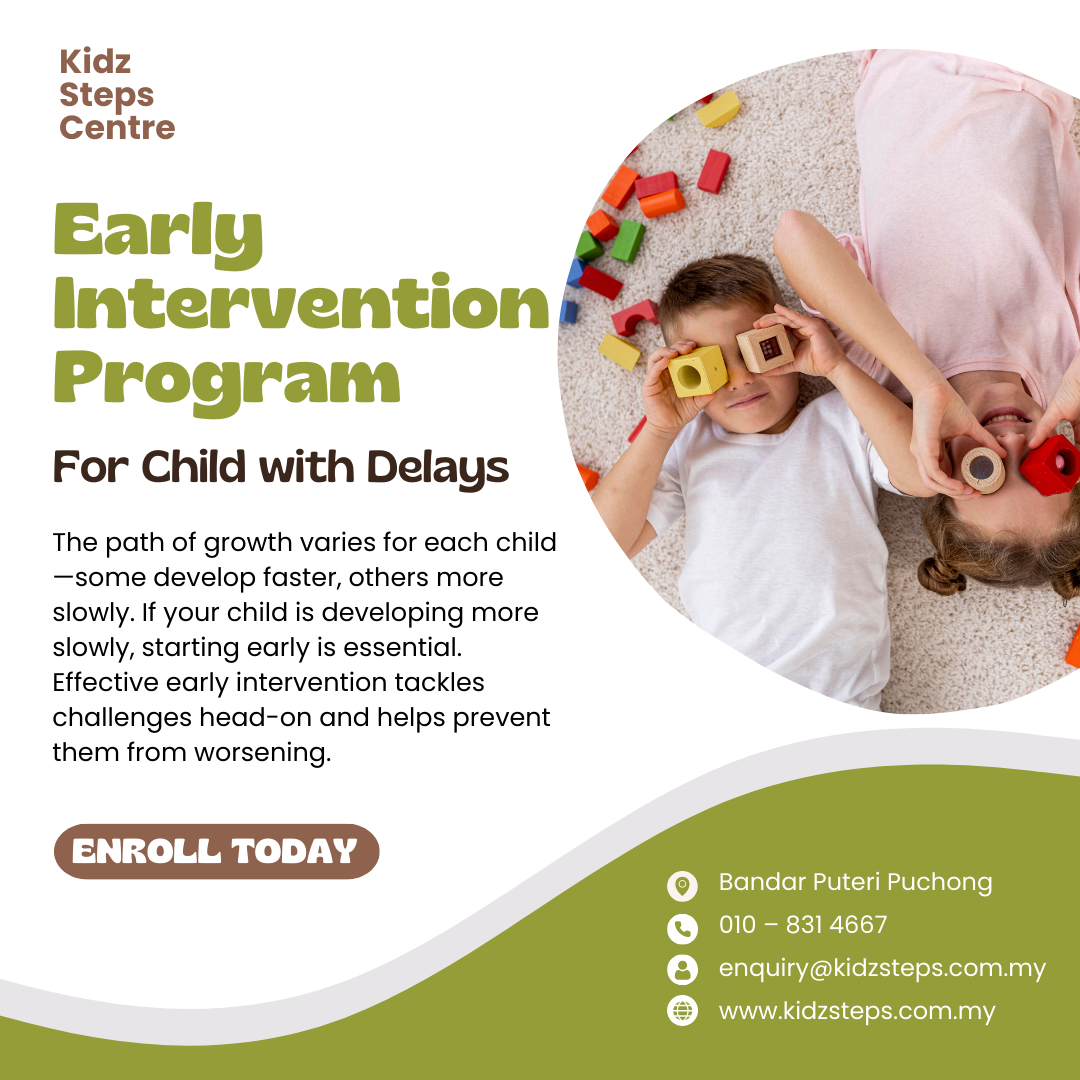 Kidz Steps Centre

Early Intervention Program

For Child with Delays

The path of growth varies for each child—some develop faster, others more slowly. If your child is developing more slowly, starting early is essential. Effective early intervention tackles challenges head-on and helps prevent them from worsening.

ENROLL TODAY

Bandar Puteri Puchong
010 – 831 4667
enquiry@kidzsteps.com.my
www.kidzsteps.com.my